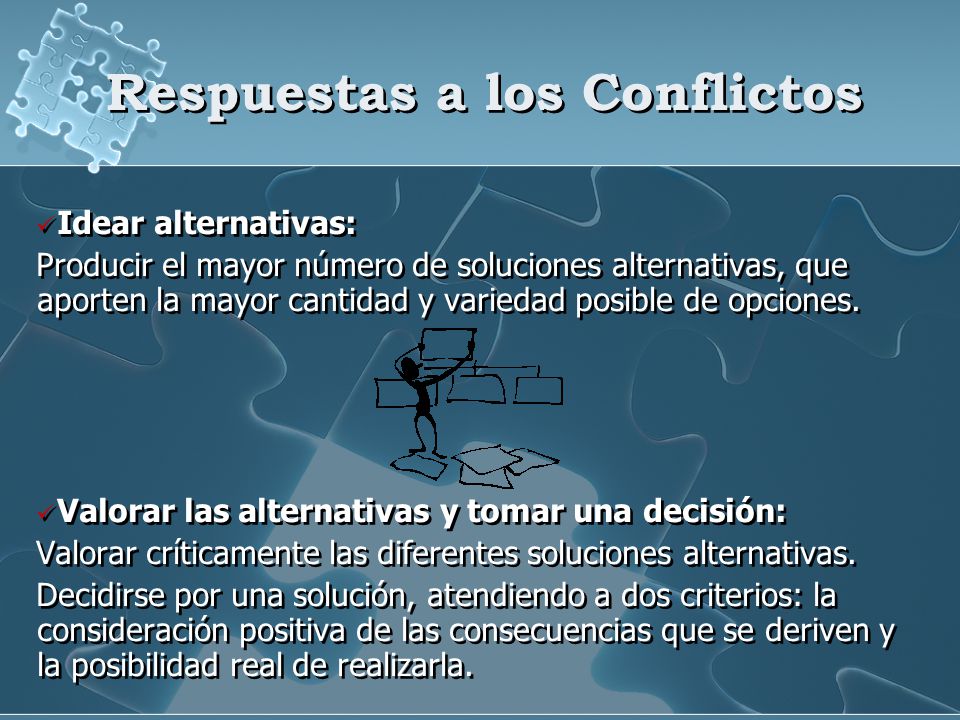 Respuestas a los Conflictos

✓Idear alternativas:
Producir el mayor número de soluciones alternativas, que aporten la mayor cantidad y variedad posible de opciones.

✓Valorar las alternativas y tomar una decisión:
Valorar críticamente las diferentes soluciones alternativas.

Decidirse por una solución, atendiendo a dos criterios: la consideración positiva de las consecuencias que se deriven y la posibilidad real de realizarla.